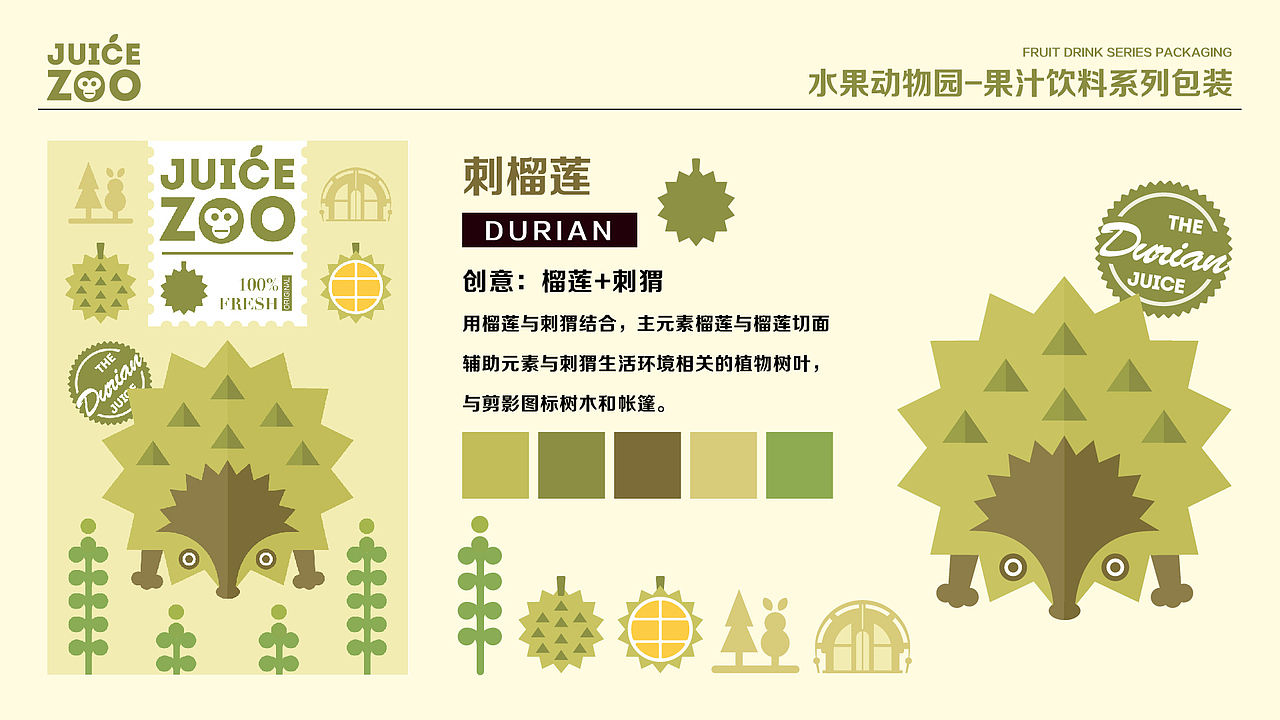 JUICE ZOO

FRUIT DRINK SERIES PACKAGING
水果动物园-果汁饮料系列包装

JUICE ZOO
100% FRESH ORIGINAL

THE Durian JUICE

刺榴莲
DURIAN
创意：榴莲+刺猬
用榴莲与刺猬结合，主元素榴莲与榴莲切面
辅助元素与刺猬生活环境相关的植物树叶，
与剪影图标树木和帐篷。

THE Durian JUICE